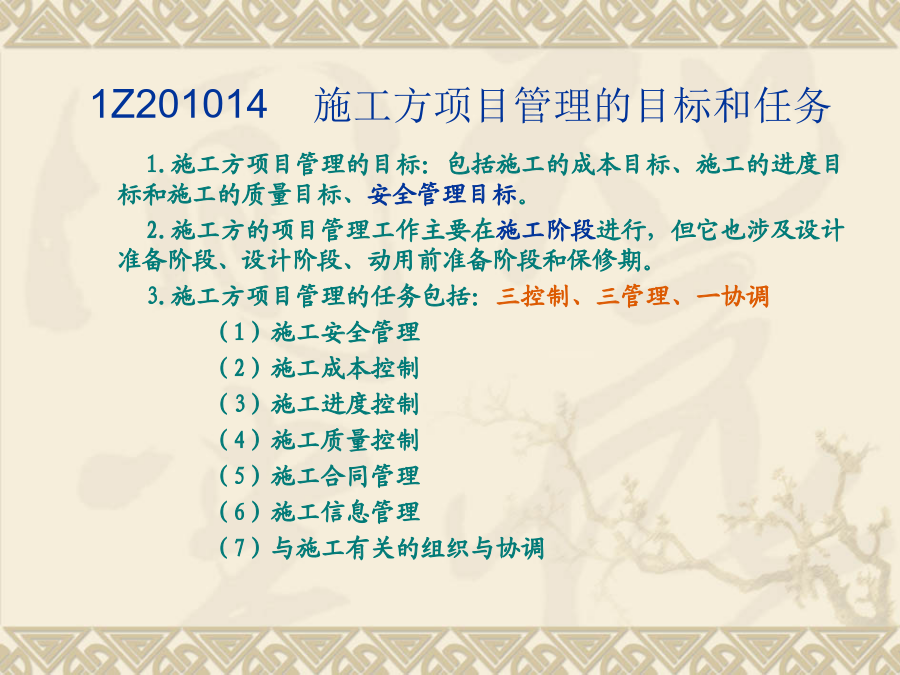 1Z201014　施工方项目管理的目标和任务

1.施工方项目管理的目标：包括施工的成本目标、施工的进度目标和施工的质量目标、安全管理目标。

2.施工方的项目管理工作主要在施工阶段进行，但它也涉及设计准备阶段、设计阶段、动用前准备阶段和保修期。

3.施工方项目管理的任务包括：三控制、三管理、一协调

（1）施工安全管理

（2）施工成本控制

（3）施工进度控制

（4）施工质量控制

（5）施工合同管理

（6）施工信息管理

（7）与施工有关的组织与协调